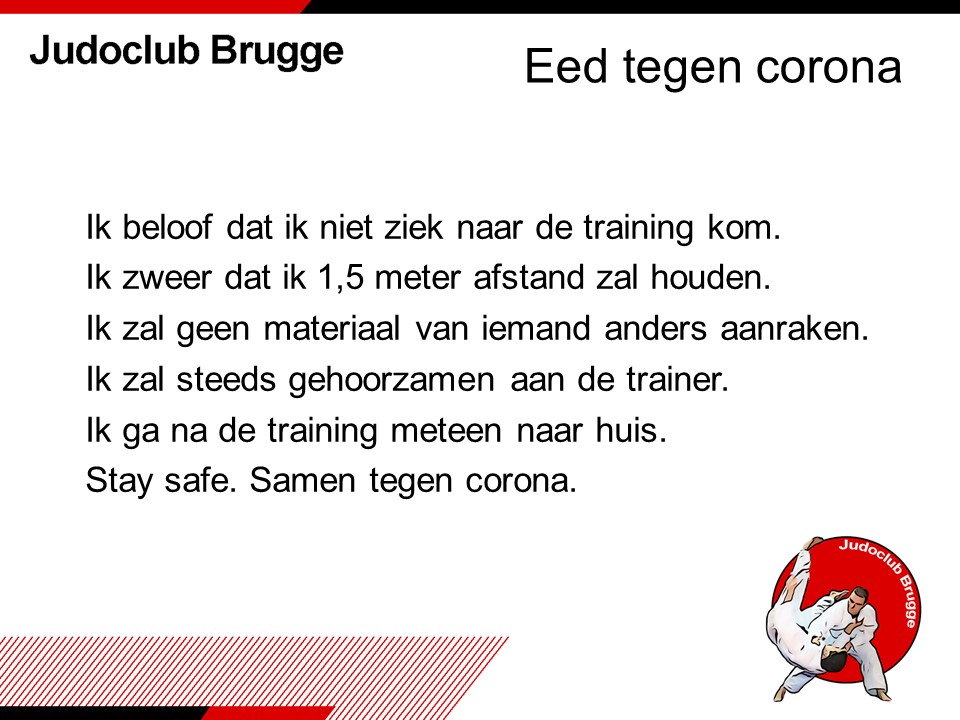 Judoclub Brugge

Eed tegen corona

Ik beloof dat ik niet ziek naar de training kom.
Ik zweer dat ik 1,5 meter afstand zal houden.
Ik zal geen materiaal van iemand anders aanraken.
Ik zal steeds gehoorzamen aan de trainer.
Ik ga na de training meteen naar huis.
Stay safe. Samen tegen corona.

Judoclub Brugge